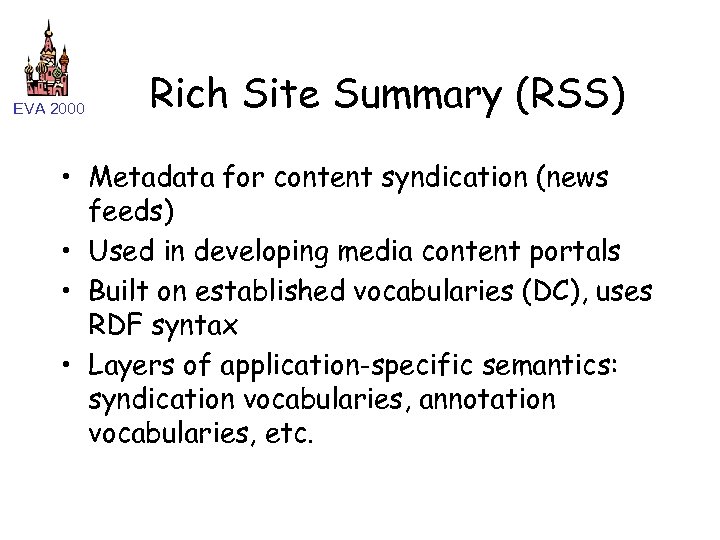 EVA 2000

Rich Site Summary (RSS)

• Metadata for content syndication (news feeds)
• Used in developing media content portals
• Built on established vocabularies (DC), uses RDF syntax
• Layers of application-specific semantics: syndication vocabularies, annotation vocabularies, etc.